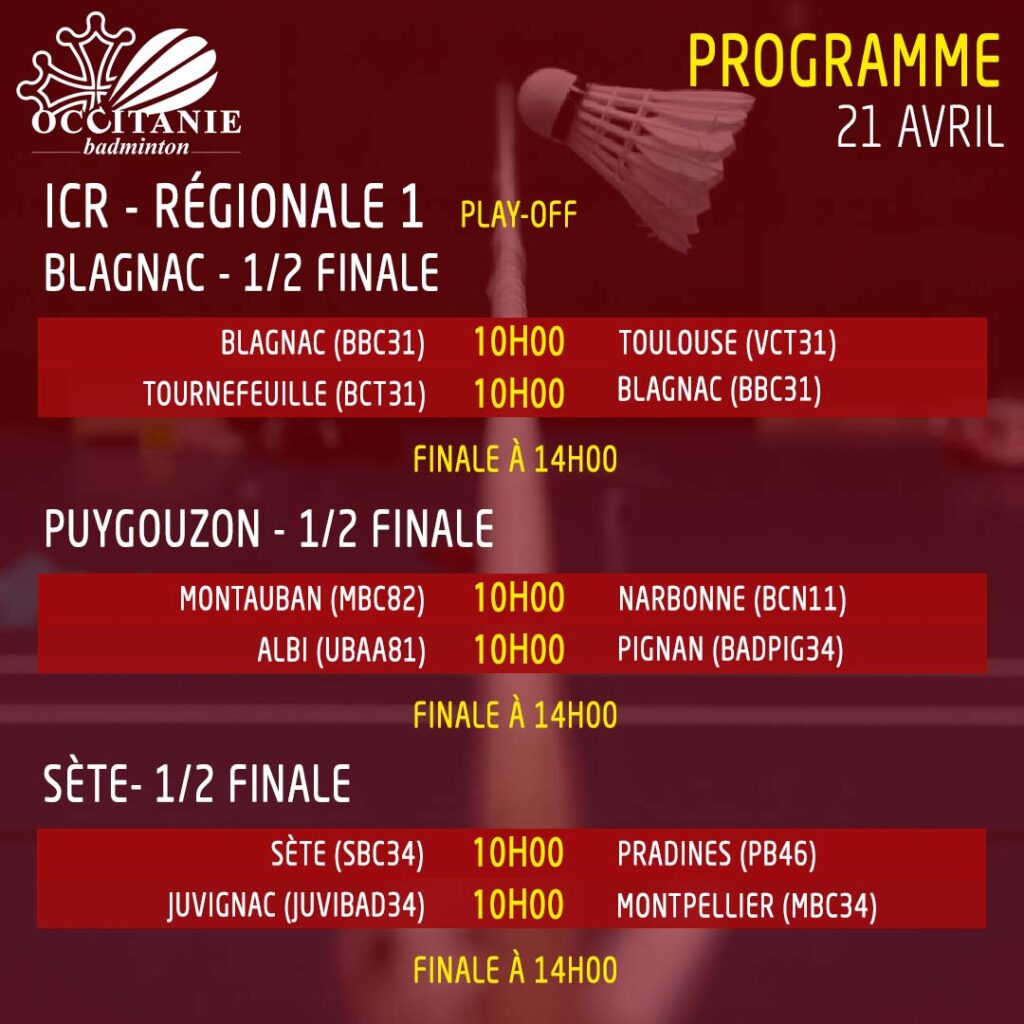 OCCITANIE
badminton

PROGRAMME
21 AVRIL

ICR - RÉGIONALE 1 PLAY-OFF
BLAGNAC - 1/2 FINALE

| BLAGNAC (BBC31) | 10H00 | TOULOUSE (VCT31) |
|---|---|---|
| TOURNEFEUILLE (BCT31) | 10H00 | BLAGNAC (BBC31) |

FINALE À 14H00

PUYGOUZON - 1/2 FINALE

| MONTAUBAN (MBC82) | 10H00 | NARBONNE (BCN11) |
|---|---|---|
| ALBI (UBAA81) | 10H00 | PIGNAN (BADPIG34) |

FINALE À 14H00

SÈTE- 1/2 FINALE

| SÈTE (SBC34) | 10H00 | PRADINES (PB46) |
|---|---|---|
| JUVIGNAC (JUVIBAD34) | 10H00 | MONTPELLIER (MBC34) |

FINALE À 14H00